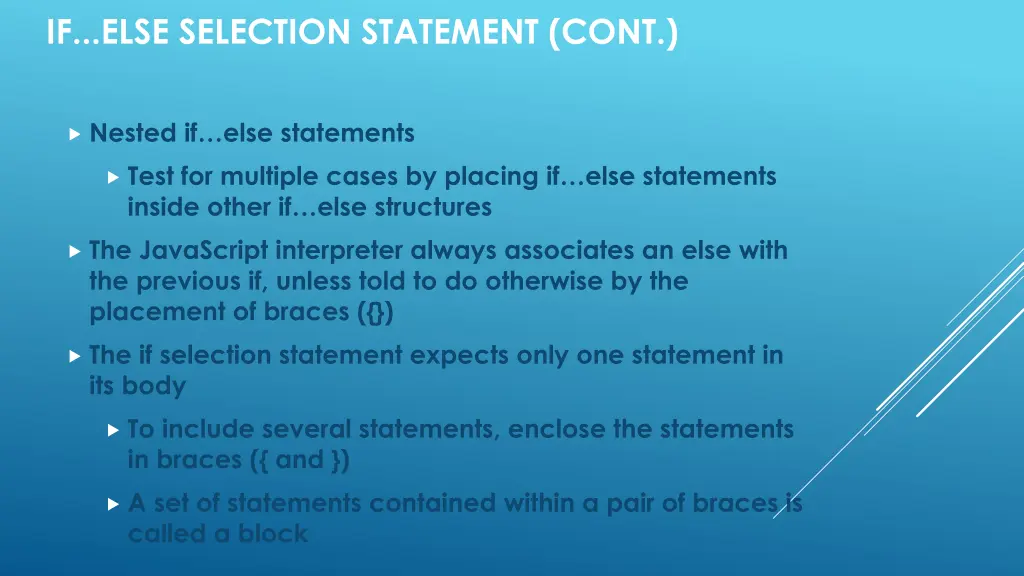 IF...ELSE SELECTION STATEMENT (CONT.)

Nested if…else statements

Test for multiple cases by placing if…else statements inside other if…else structures

The JavaScript interpreter always associates an else with the previous if, unless told to do otherwise by the placement of braces ({})

The if selection statement expects only one statement in its body

To include several statements, enclose the statements in braces ({ and })

A set of statements contained within a pair of braces is called a block